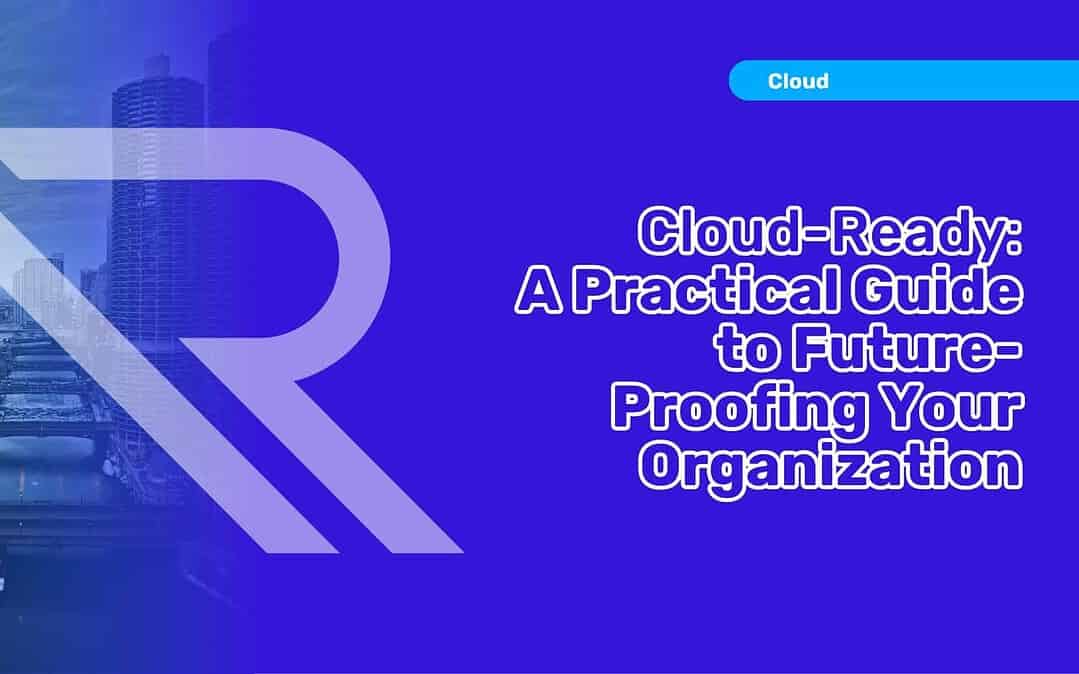 Cloud

Cloud-Ready: A Practical Guide to Future-Proofing Your Organization